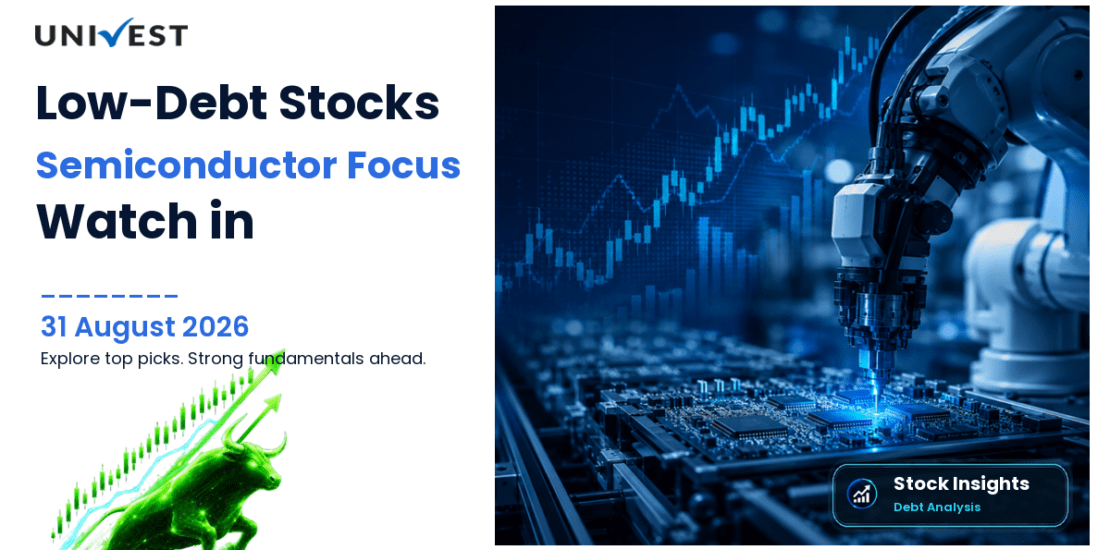 UNIVEST

Low-Debt Stocks
Semiconductor Focus
Watch in

31 August 2026
Explore top picks. Strong fundamentals ahead.

Stock Insights
Debt Analysis